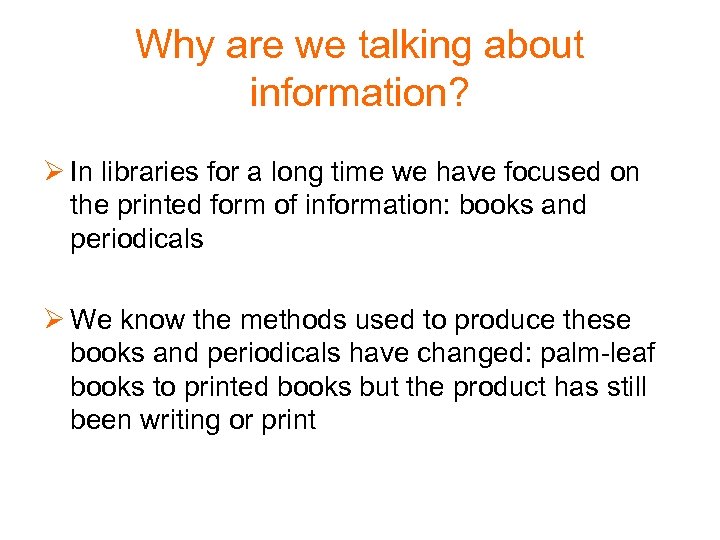 Why are we talking about information?

➢ In libraries for a long time we have focused on the printed form of information: books and periodicals

➢ We know the methods used to produce these books and periodicals have changed: palm-leaf books to printed books but the product has still been writing or print